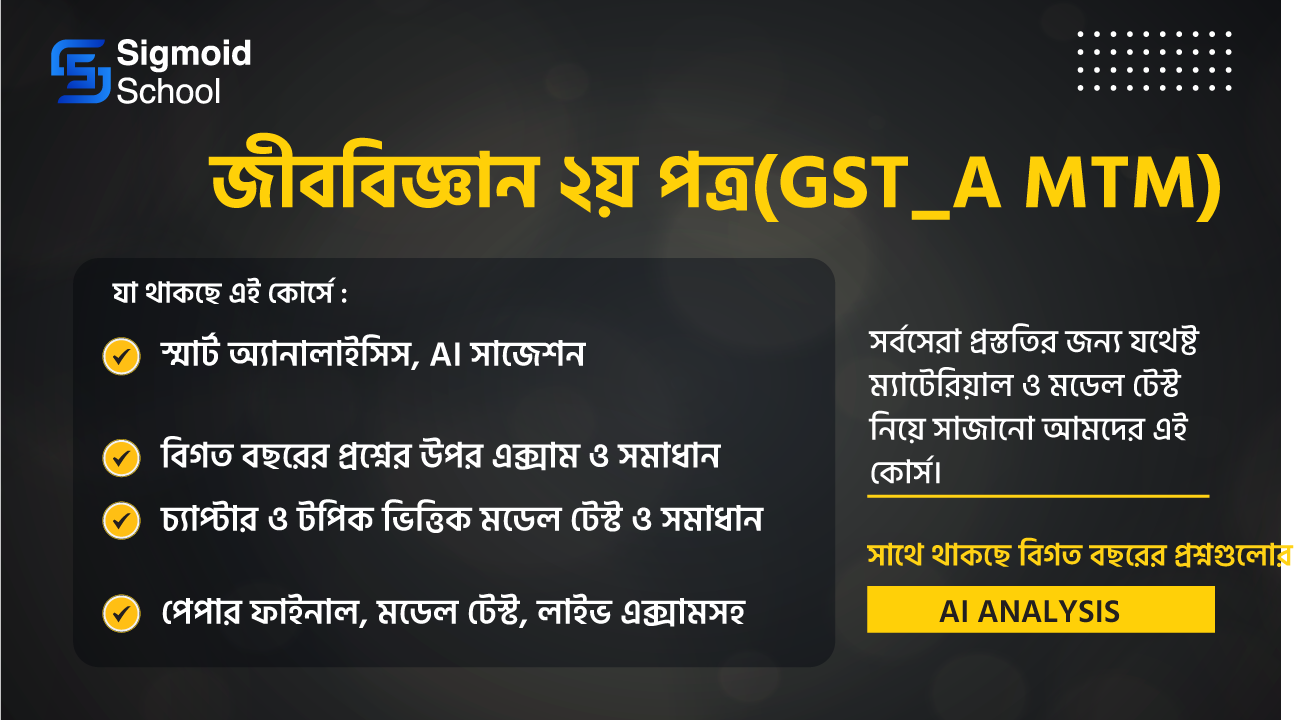 Sigmoid School

জীববিজ্ঞান ২য় পত্র(GST_A MTM)

যা থাকছে এই কোর্সে :

স্মার্ট অ্যানালাইসিস, AI সাজেশন

বিগত বছরের প্রশ্নের উপর এক্সাম ও সমাধান

চ্যাপ্টার ও টপিক ভিত্তিক মডেল টেস্ট ও সমাধান

পেপার ফাইনাল, মডেল টেস্ট, লাইভ এক্সামসহ

সর্বসেরা প্রস্তুতির জন্য যথেষ্ট ম্যাটেরিয়াল ও মডেল টেস্ট নিয়ে সাজানো আমদের এই কোর্স।

সাথে থাকছে বিগত বছরের প্রশ্নগুলোর

AI ANALYSIS